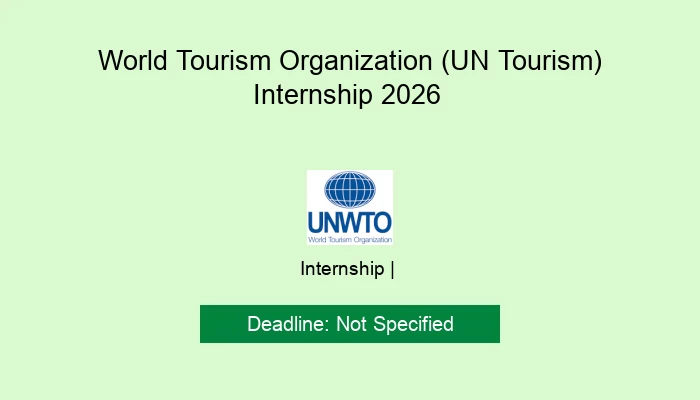 World Tourism Organization (UN Tourism) Internship 2026

UNWTO
World Tourism Organization

Internship |

Deadline: Not Specified